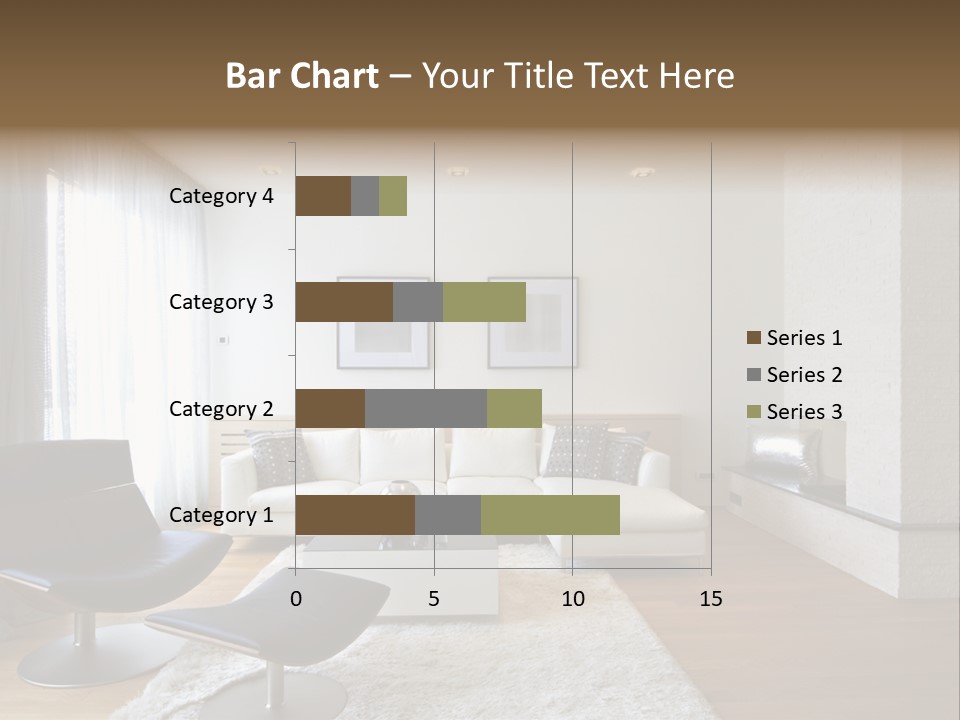 Bar Chart – Your Title Text Here

Category 4
Category 3
Category 2
Category 1

0
5
10
15

Series 1
Series 2
Series 3